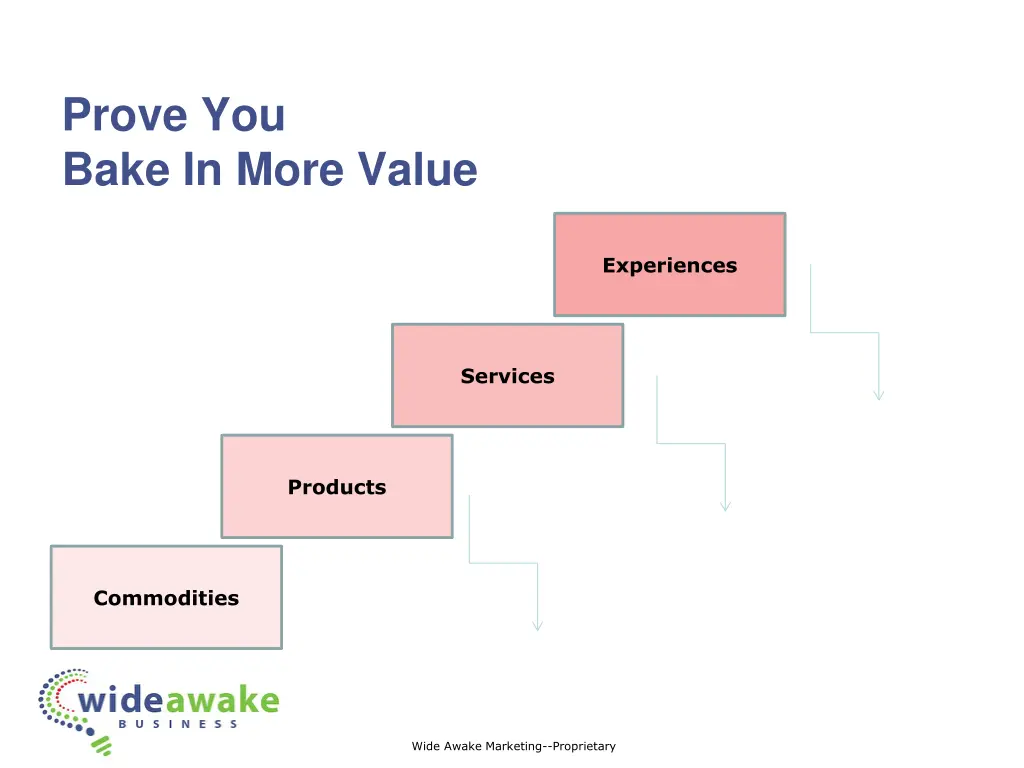 Prove You
Bake In More Value

Experiences

Services

Products

Commodities

wideawake
BUSINESS

Wide Awake Marketing--Proprietary